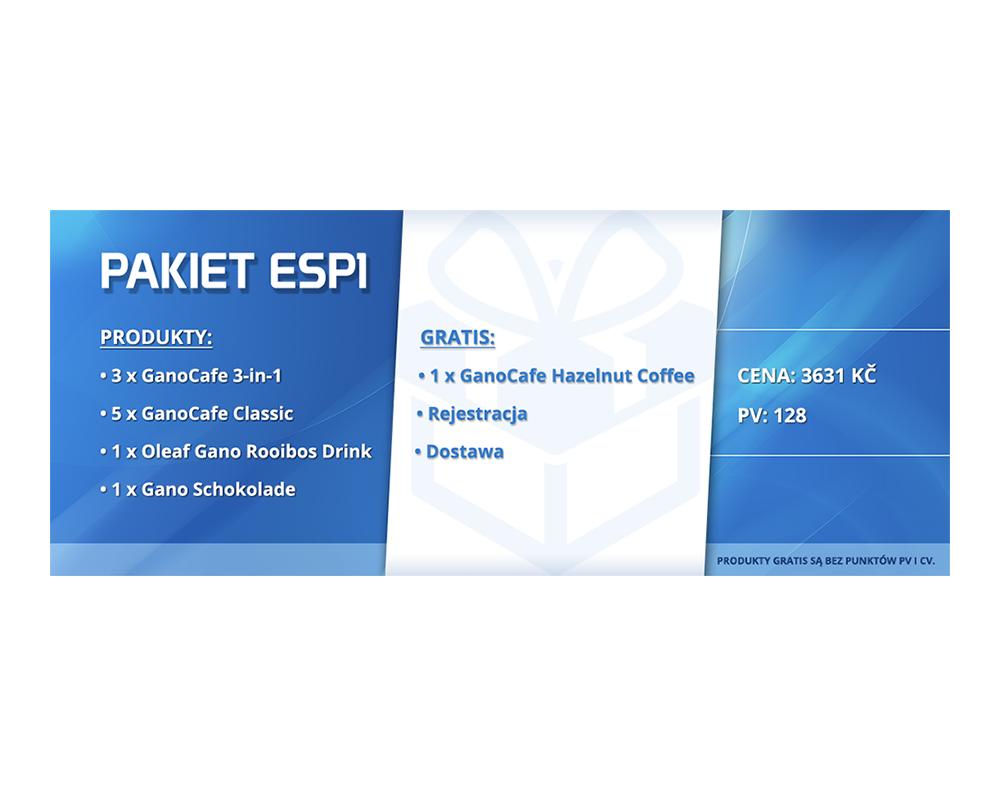 PAKIET ESP1

PRODUKTY:

• 3 x GanoCafe 3-in-1

• 5 x GanoCafe Classic

• 1 x Oleaf Gano Rooibos Drink

• 1 x Gano Schokolade

GRATIS:

• 1 x GanoCafe Hazelnut Coffee

• Rejestracja

• Dostawa

CENA: 3631 KČ

PV: 128

PRODUKTY GRATIS SĄ BEZ PUNKTÓW PV I CV.